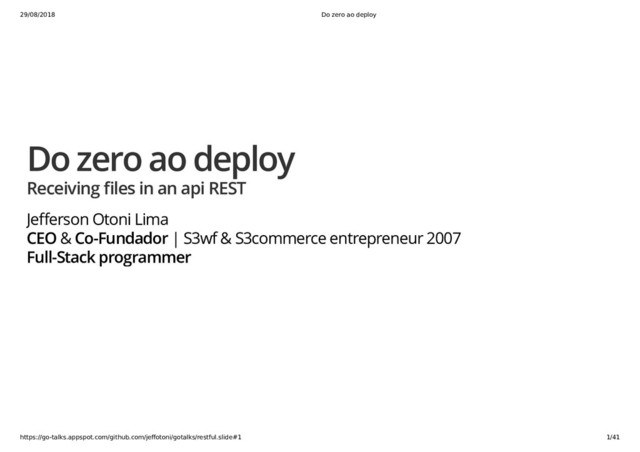 29/08/2018

Do zero ao deploy

Do zero ao deploy

Receiving files in an api REST

Jefferson Otoni Lima
CEO & Co-Fundador | S3wf & S3commerce entrepreneur 2007
Full-Stack programmer

https://go-talks.appspot.com/github.com/jeffotoni/gotalks/restful.slide#1

1/41